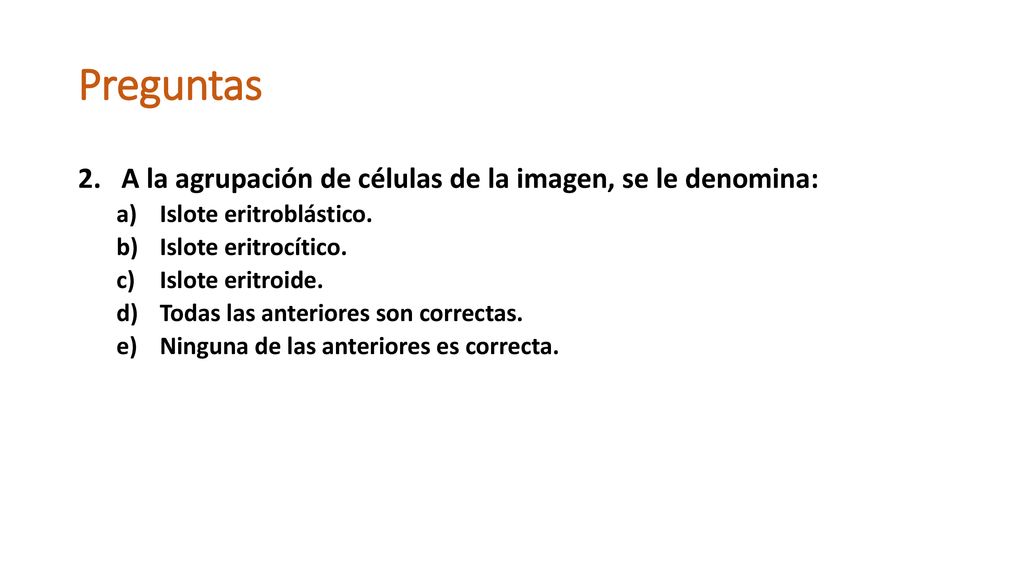 Preguntas

2. A la agrupación de células de la imagen, se le denomina:
a) Islote eritroblástico.
b) Islote eritrocítico.
c) Islote eritroide.
d) Todas las anteriores son correctas.
e) Ninguna de las anteriores es correcta.